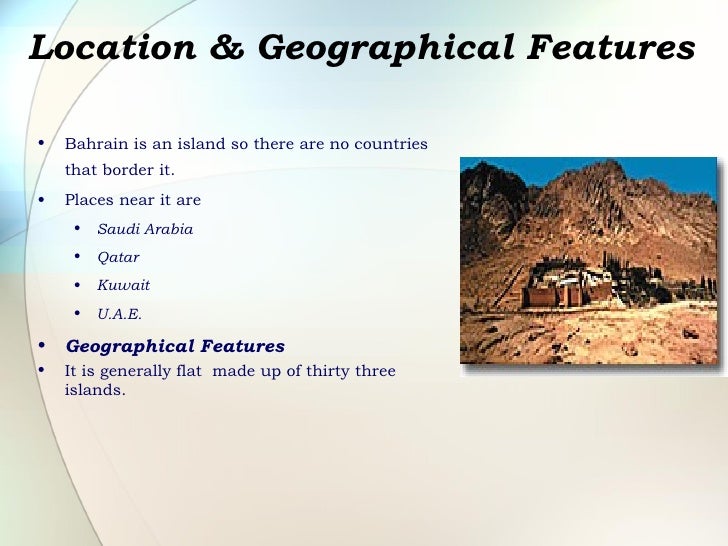 Location & Geographical Features

• Bahrain is an island so there are no countries that border it.
• Places near it are
  • Saudi Arabia
  • Qatar
  • Kuwait
  • U.A.E.
• Geographical Features
• It is generally flat made up of thirty three islands.